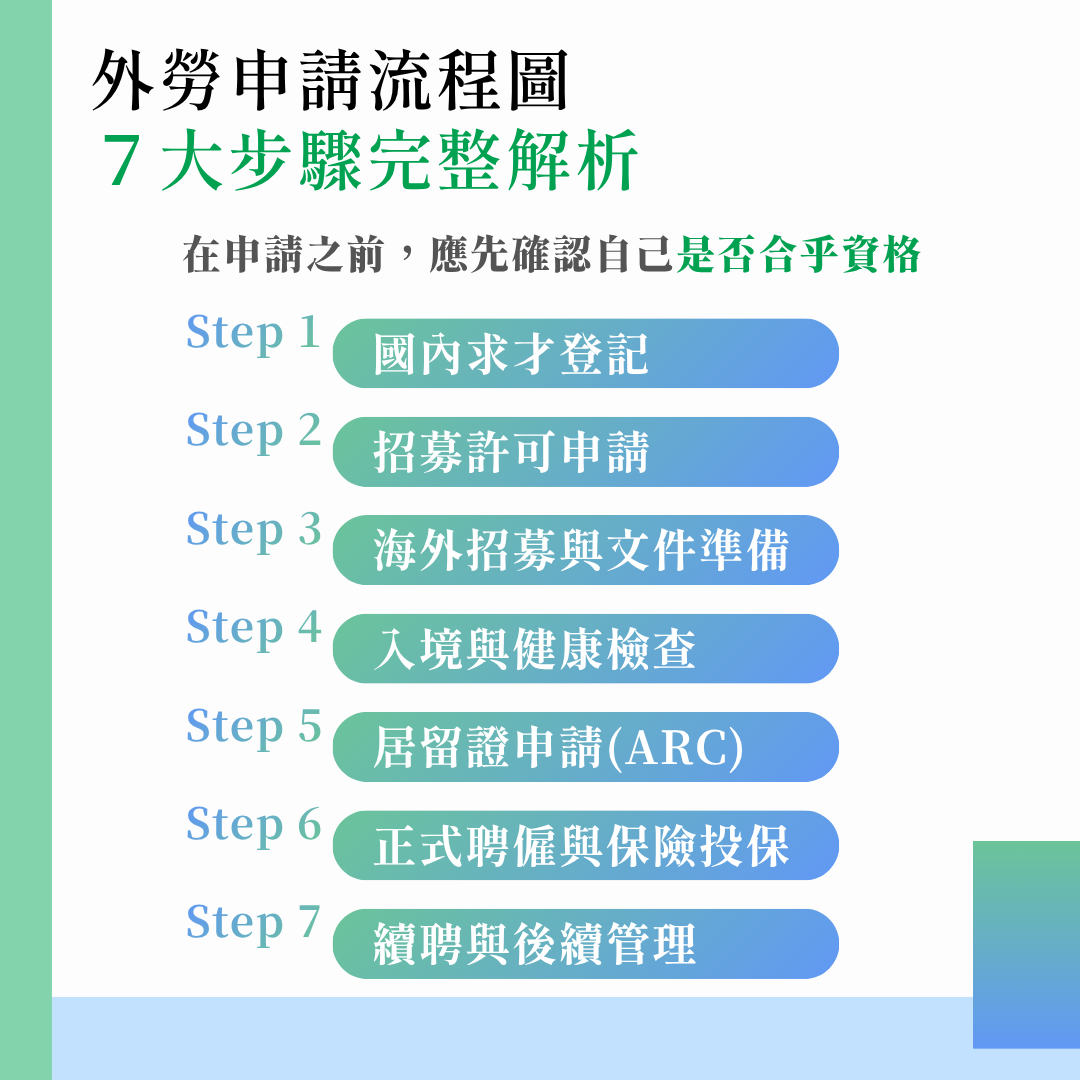 外勞申請流程圖
7大步驟完整解析

在申請之前，應先確認自己是否合乎資格

Step 1 國內求才登記
Step 2 招募許可申請
Step 3 海外招募與文件準備
Step 4 入境與健康檢查
Step 5 居留證申請(ARC)
Step 6 正式聘僱與保險投保
Step 7 續聘與後續管理